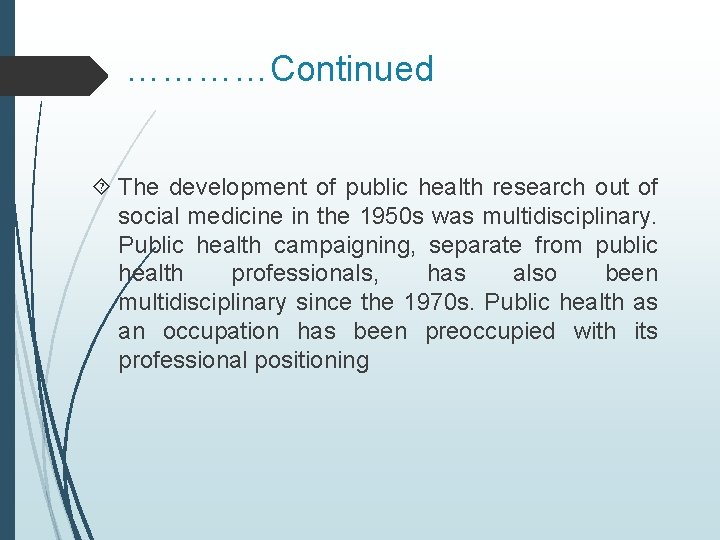 …………Continued

The development of public health research out of social medicine in the 1950s was multidisciplinary. Public health campaigning, separate from public health professionals, has also been multidisciplinary since the 1970s. Public health as an occupation has been preoccupied with its professional positioning